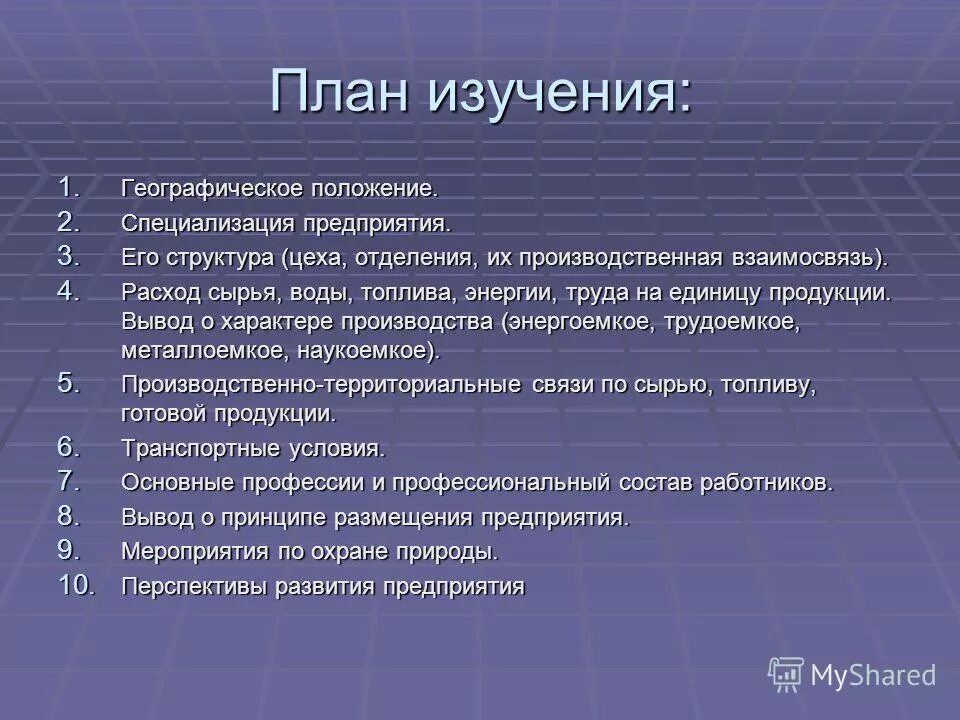 План изучения:

1. Географическое положение.
2. Специализация предприятия.
3. Его структура (цеха, отделения, их производственная взаимосвязь).
4. Расход сырья, воды, топлива, энергии, труда на единицу продукции. Вывод о характере производства (энергоемкое, трудоемкое, металлоемкое, наукоемкое).
5. Производственно-территориальные связи по сырью, топливу, готовой продукции.
6. Транспортные условия.
7. Основные профессии и профессиональный состав работников.
8. Вывод о принципе размещения предприятия.
9. Мероприятия по охране природы.
10. Перспективы развития предприятия

MyShared